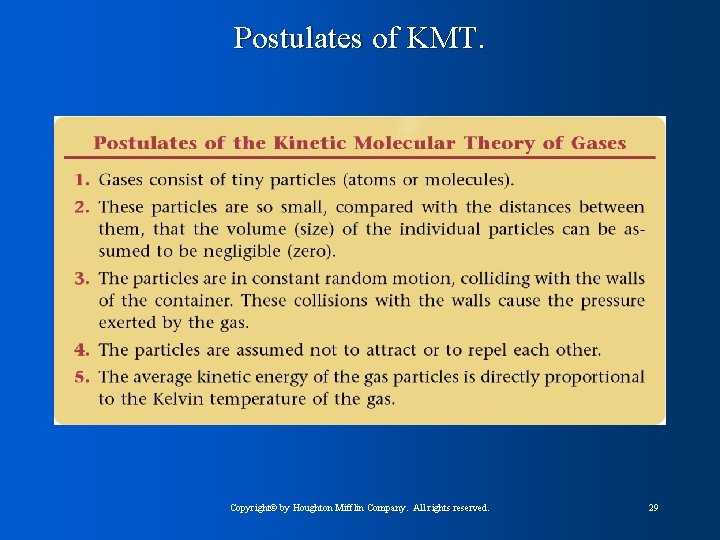 Postulates of KMT.

Postulates of the Kinetic Molecular Theory of Gases

1. Gases consist of tiny particles (atoms or molecules).

2. These particles are so small, compared with the distances between them, that the volume (size) of the individual particles can be assumed to be negligible (zero).

3. The particles are in constant random motion, colliding with the walls of the container. These collisions with the walls cause the pressure exerted by the gas.

4. The particles are assumed not to attract or to repel each other.

5. The average kinetic energy of the gas particles is directly proportional to the Kelvin temperature of the gas.

Copyright© by Houghton Mifflin Company. All rights reserved.

29